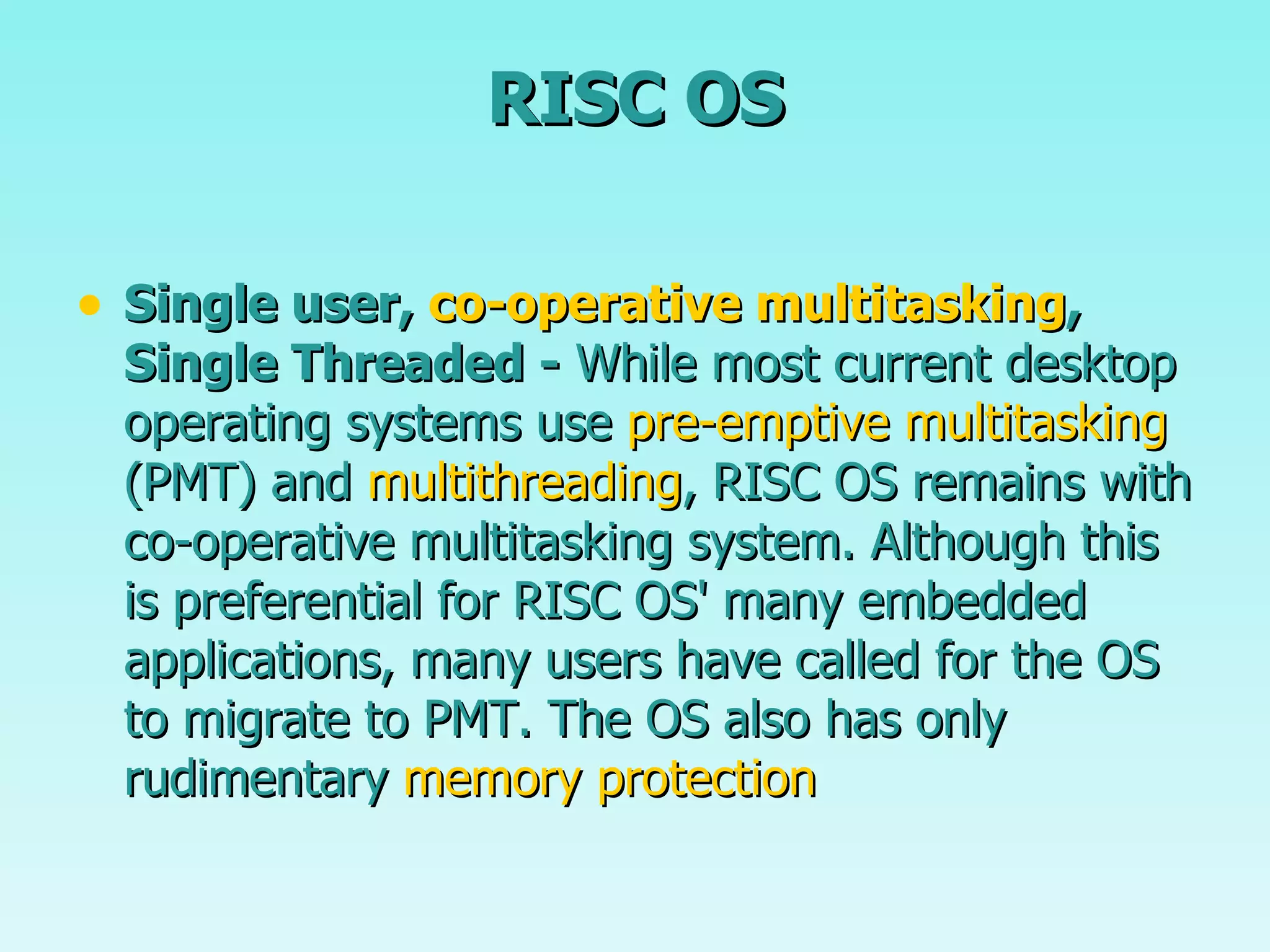 RISC OS

• Single user, co-operative multitasking, Single Threaded - While most current desktop operating systems use pre-emptive multitasking (PMT) and multithreading, RISC OS remains with co-operative multitasking system. Although this is preferential for RISC OS' many embedded applications, many users have called for the OS to migrate to PMT. The OS also has only rudimentary memory protection